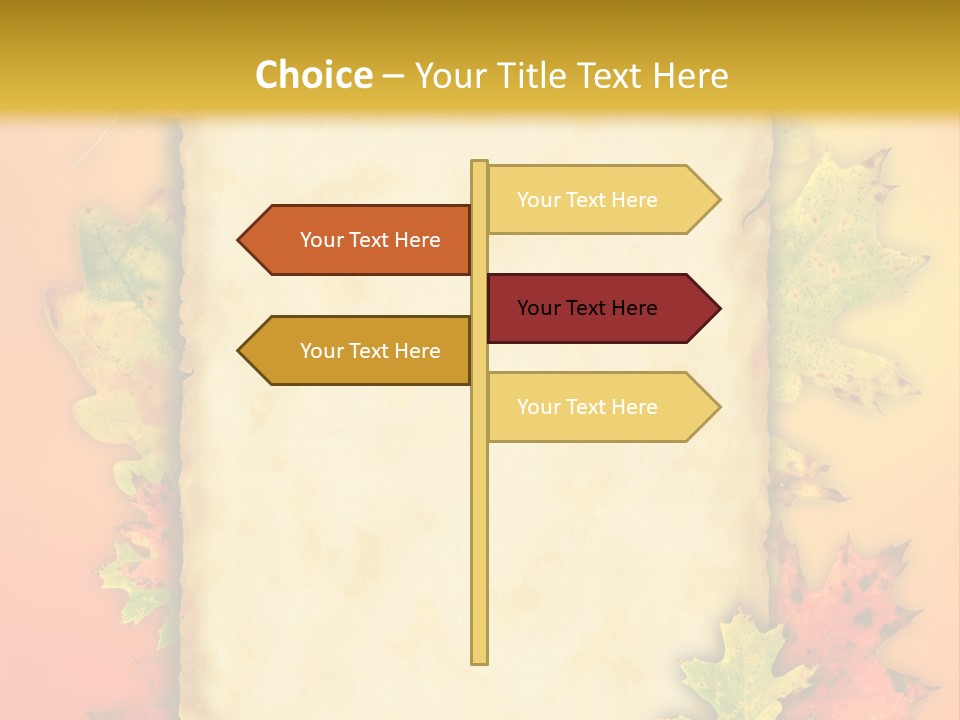 Choice – Your Title Text Here

Your Text Here

Your Text Here

Your Text Here

Your Text Here

Your Text Here